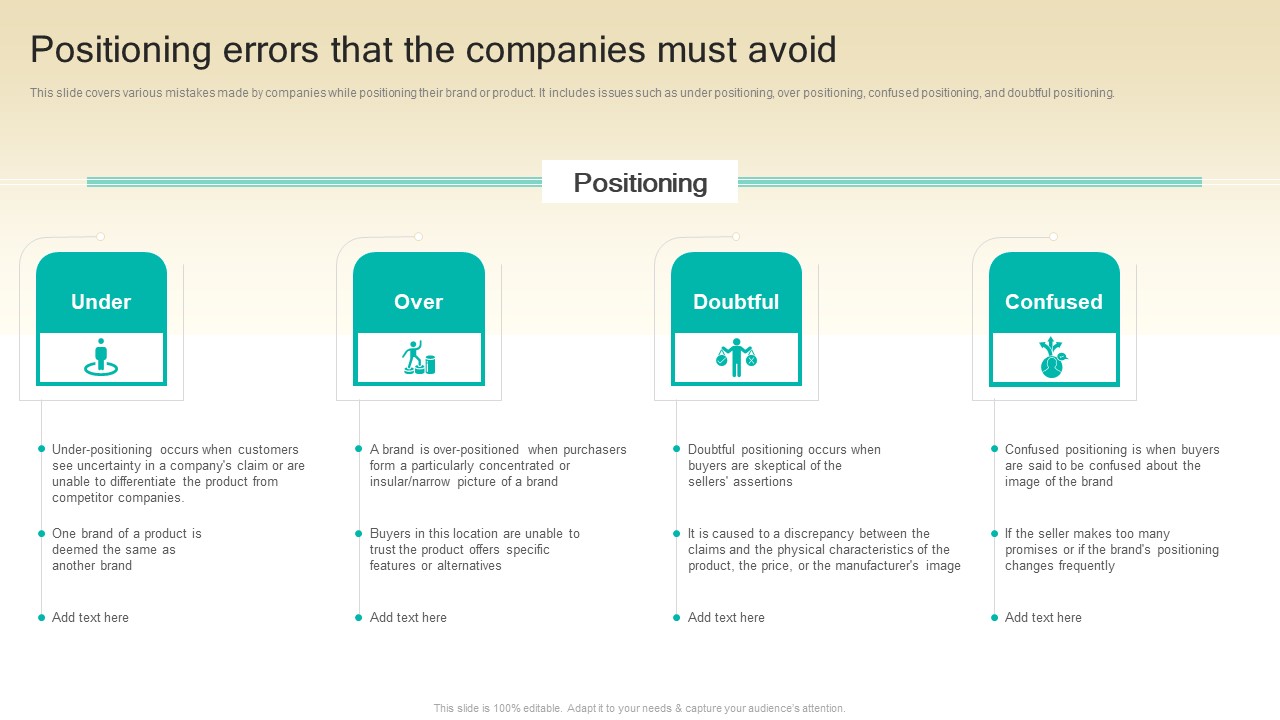 Positioning errors that the companies must avoid

This slide covers various mistakes made by companies while positioning their brand or product. It includes issues such as under positioning, over positioning, confused positioning, and doubtful positioning.

Positioning

Under

Under-positioning occurs when customers see uncertainty in a company's claim or are unable to differentiate the product from competitor companies.

One brand of a product is deemed the same as another brand

Add text here

Over

A brand is over-positioned when purchasers form a particularly concentrated or insular/narrow picture of a brand

Buyers in this location are unable to trust the product offers specific features or alternatives

Add text here

Doubtful

Doubtful positioning occurs when buyers are skeptical of the sellers' assertions

It is caused to a discrepancy between the claims and the physical characteristics of the product, the price, or the manufacturer's image

Add text here

Confused

Confused positioning is when buyers are said to be confused about the image of the brand

If the seller makes too many promises or if the brand's positioning changes frequently

Add text here

This slide is 100% editable. Adapt it to your needs & capture your audience's attention.